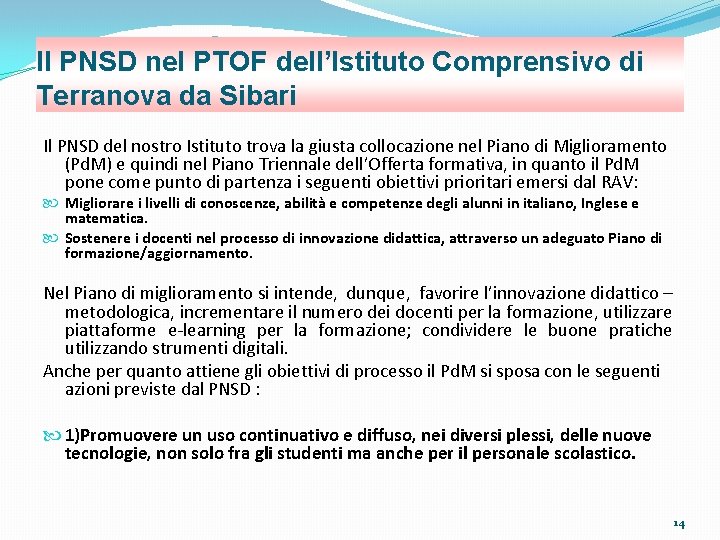 Il PNSD nel PTOF dell'Istituto Comprensivo di Terranova da Sibari

Il PNSD del nostro Istituto trova la giusta collocazione nel Piano di Miglioramento (PdM) e quindi nel Piano Triennale dell'Offerta formativa, in quanto il PdM pone come punto di partenza i seguenti obiettivi prioritari emersi dal RAV:

Migliorare i livelli di conoscenze, abilità e competenze degli alunni in italiano, Inglese e matematica.

Sostenere i docenti nel processo di innovazione didattica, attraverso un adeguato Piano di formazione/aggiornamento.

Nel Piano di miglioramento si intende, dunque, favorire l'innovazione didattico – metodologica, incrementare il numero dei docenti per la formazione, utilizzare piattaforme e-learning per la formazione; condividere le buone pratiche utilizzando strumenti digitali.

Anche per quanto attiene gli obiettivi di processo il PdM si sposa con le seguenti azioni previste dal PNSD :

1)Promuovere un uso continuativo e diffuso, nei diversi plessi, delle nuove tecnologie, non solo fra gli studenti ma anche per il personale scolastico.

14